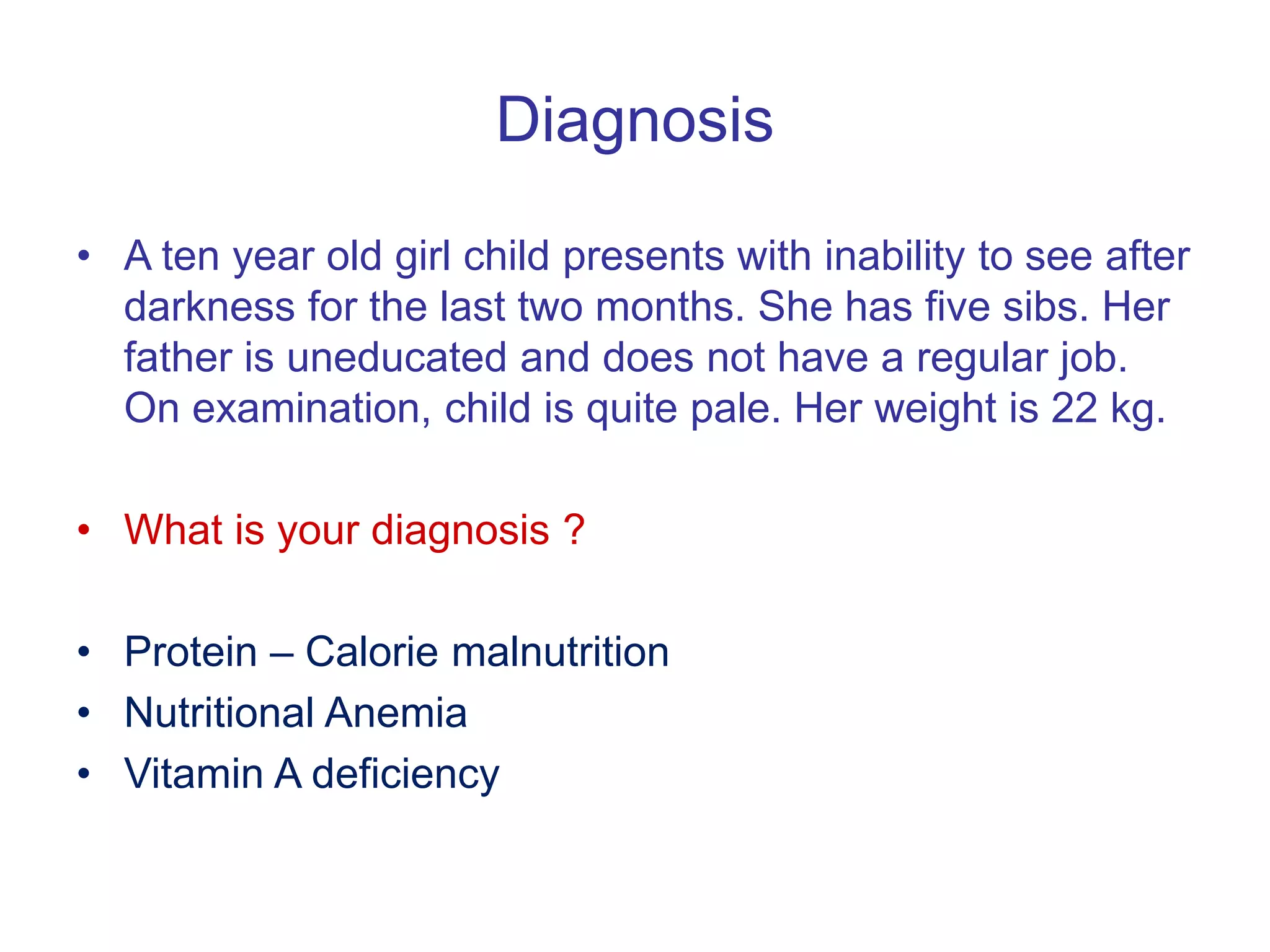 Diagnosis

• A ten year old girl child presents with inability to see after darkness for the last two months. She has five sibs. Her father is uneducated and does not have a regular job. On examination, child is quite pale. Her weight is 22 kg.

• What is your diagnosis ?

• Protein – Calorie malnutrition
• Nutritional Anemia
• Vitamin A deficiency